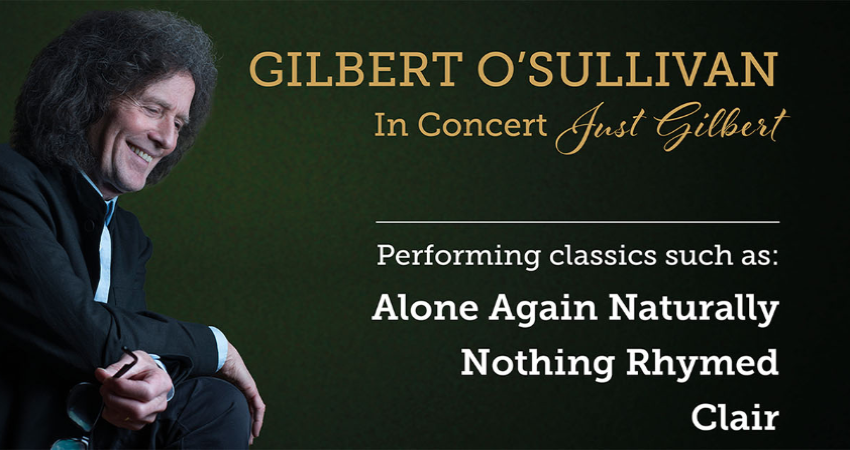 GILBERT O'SULLIVAN
In Concert Just Gilbert

Performing classics such as:
Alone Again Naturally
Nothing Rhymed
Clair